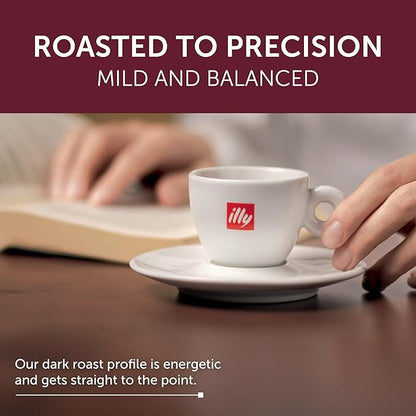 ROASTED TO PRECISION
MILD AND BALANCED

illy

Our dark roast profile is energetic and gets straight to the point.